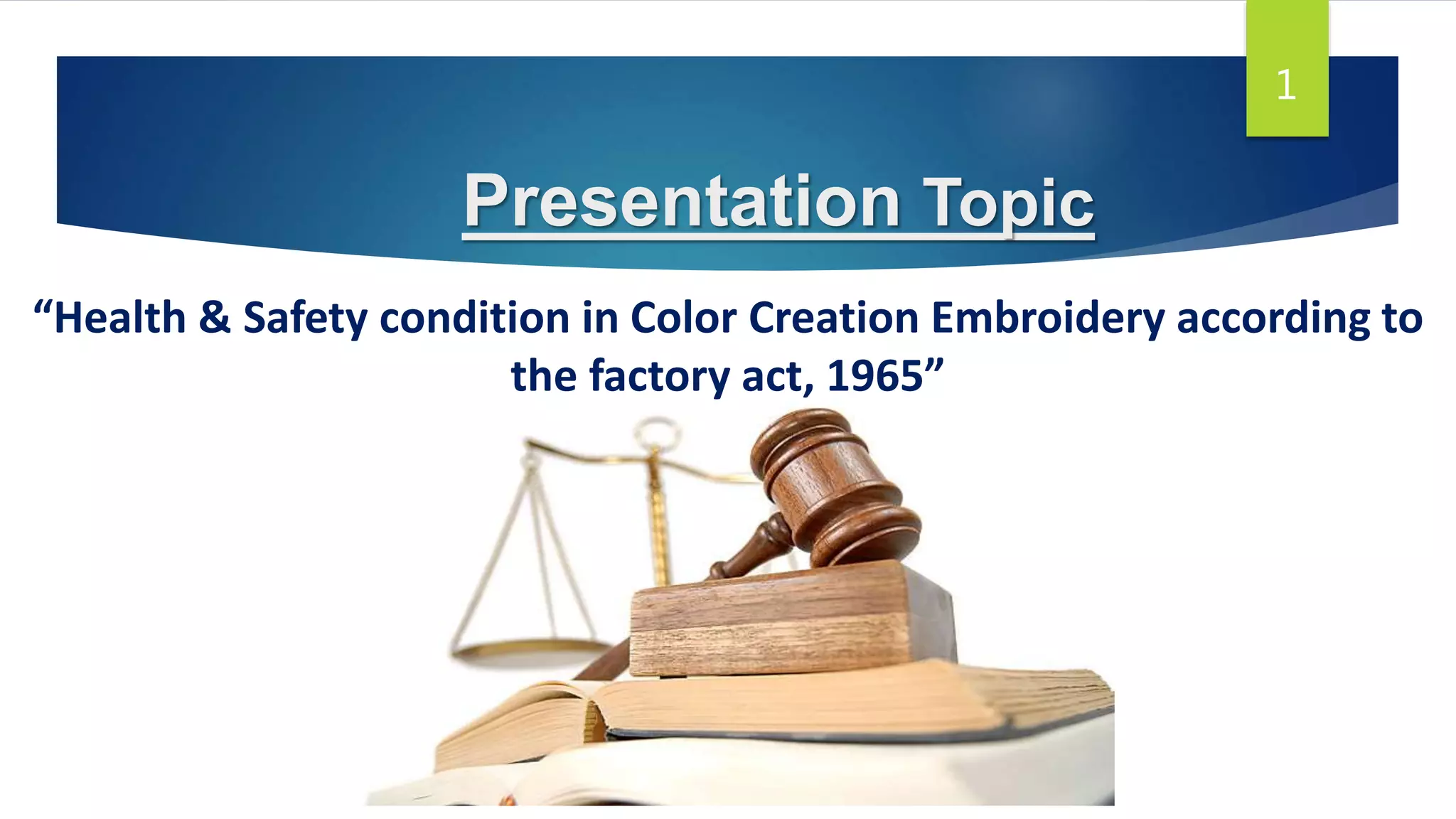 1

Presentation Topic

“Health & Safety condition in Color Creation Embroidery according to the factory act, 1965”